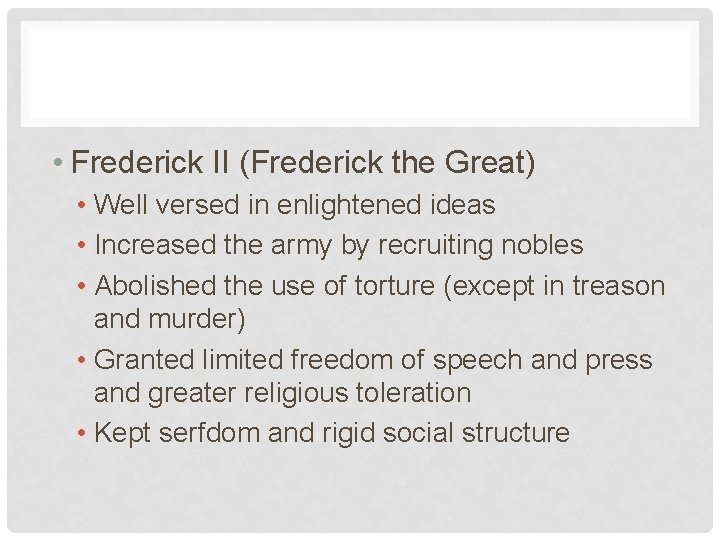 • Frederick II (Frederick the Great)
• Well versed in enlightened ideas
• Increased the army by recruiting nobles
• Abolished the use of torture (except in treason and murder)
• Granted limited freedom of speech and press and greater religious toleration
• Kept serfdom and rigid social structure